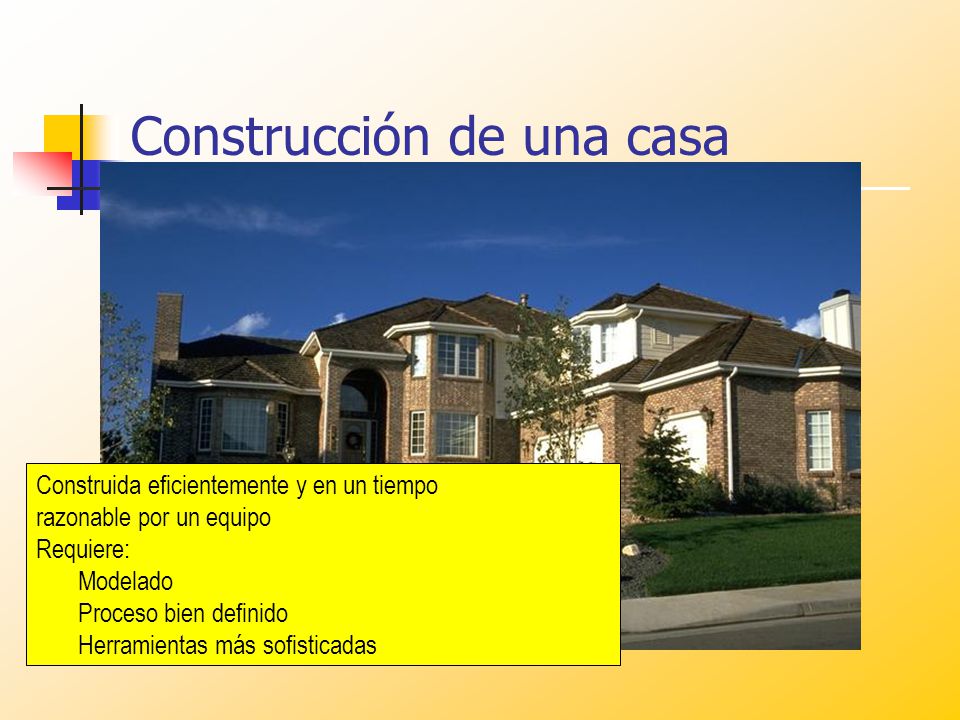 Construcción de una casa

Construida eficientemente y en un tiempo razonable por un equipo
Requiere:
Modelado
Proceso bien definido
Herramientas más sofisticadas